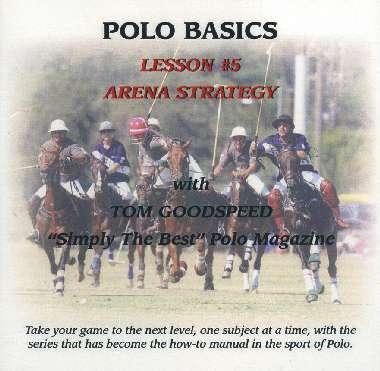 POLO BASICS

LESSON #5
ARENA STRATEGY

with
TOM GOODSPEED
"Simply The Best" Polo Magazine

Take your game to the next level, one subject at a time, with the series that has become the how-to manual in the sport of Polo.